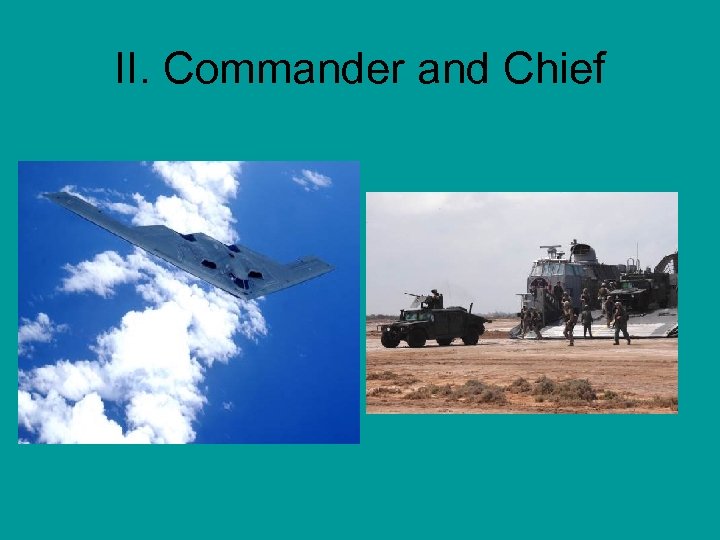 II. Commander and Chief